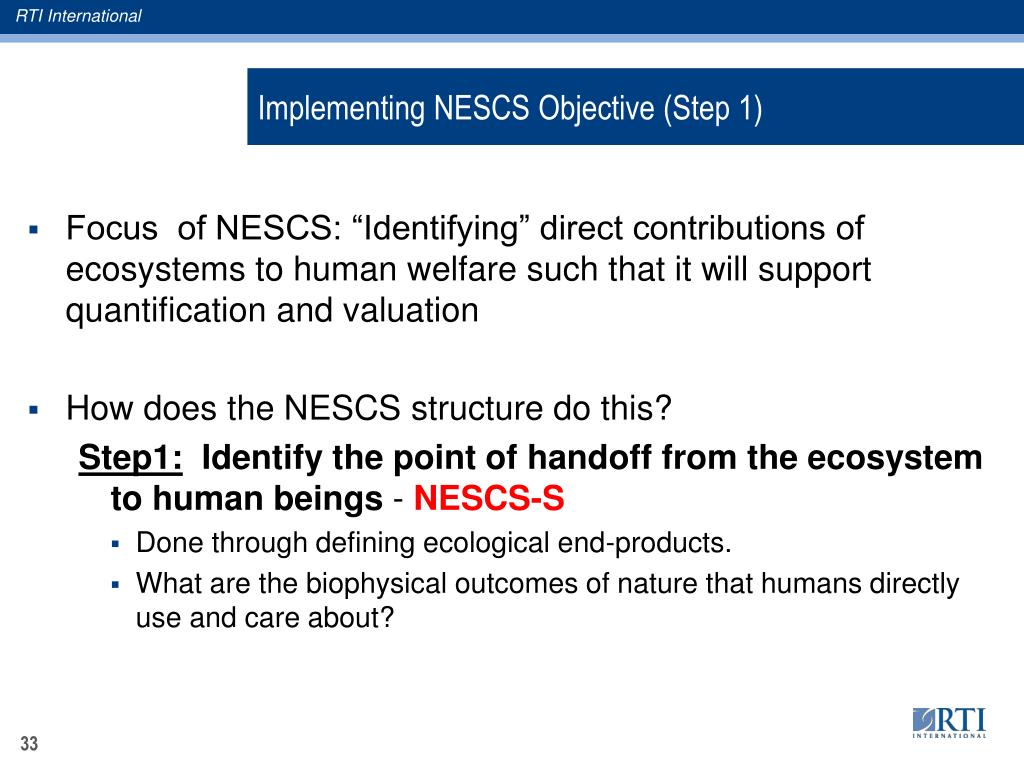 RTI International

Implementing NESCS Objective (Step 1)

▪ Focus of NESCS: “Identifying” direct contributions of ecosystems to human welfare such that it will support quantification and valuation

▪ How does the NESCS structure do this?

Step1: Identify the point of handoff from the ecosystem to human beings - NESCS-S

▪ Done through defining ecological end-products.

▪ What are the biophysical outcomes of nature that humans directly use and care about?

33

RTI INTERNATIONAL